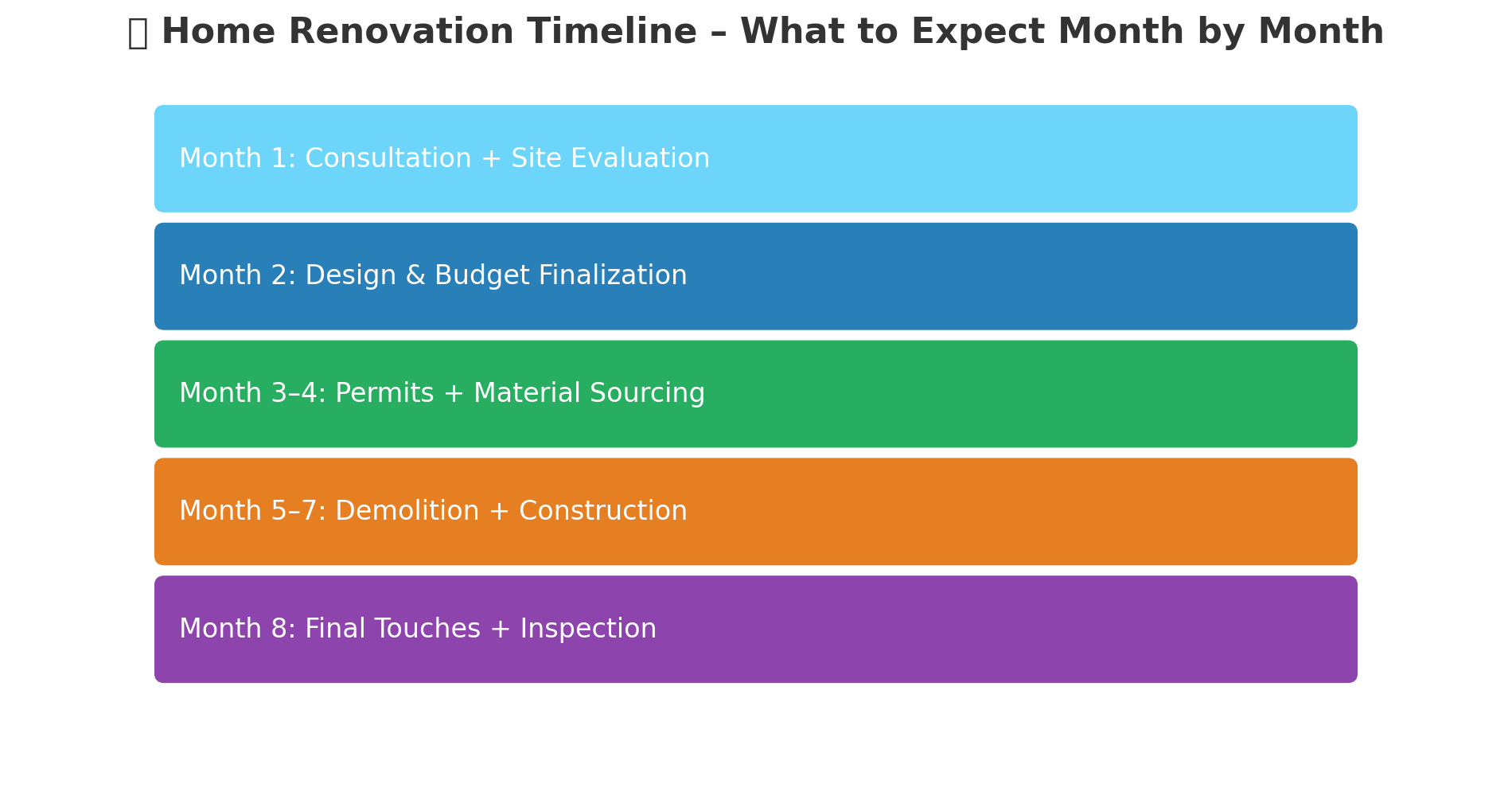 Home Renovation Timeline – What to Expect Month by Month

Month 1: Consultation + Site Evaluation

Month 2: Design & Budget Finalization

Month 3–4: Permits + Material Sourcing

Month 5–7: Demolition + Construction

Month 8: Final Touches + Inspection